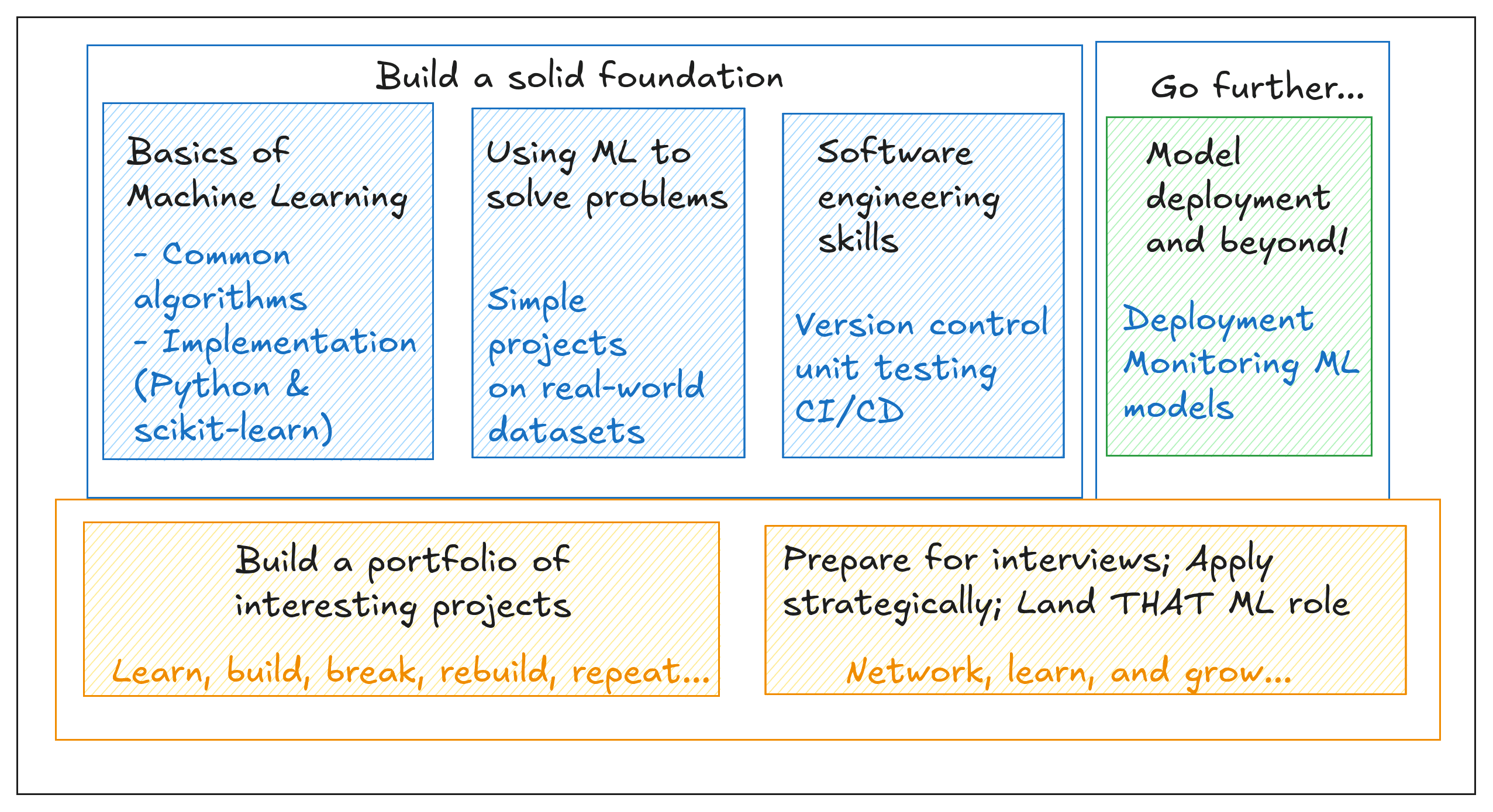 Build a solid foundation

Basics of Machine Learning

- Common algorithms
- Implementation (Python & scikit-learn)

Using ML to solve problems

Simple projects on real-world datasets

Software engineering skills

Version control
unit testing
CI/CD

Go further...

Model deployment and beyond!

Deployment
Monitoring ML models

Build a portfolio of interesting projects

Learn, build, break, rebuild, repeat...

Prepare for interviews; Apply strategically; Land THAT ML role

Network, learn, and grow...